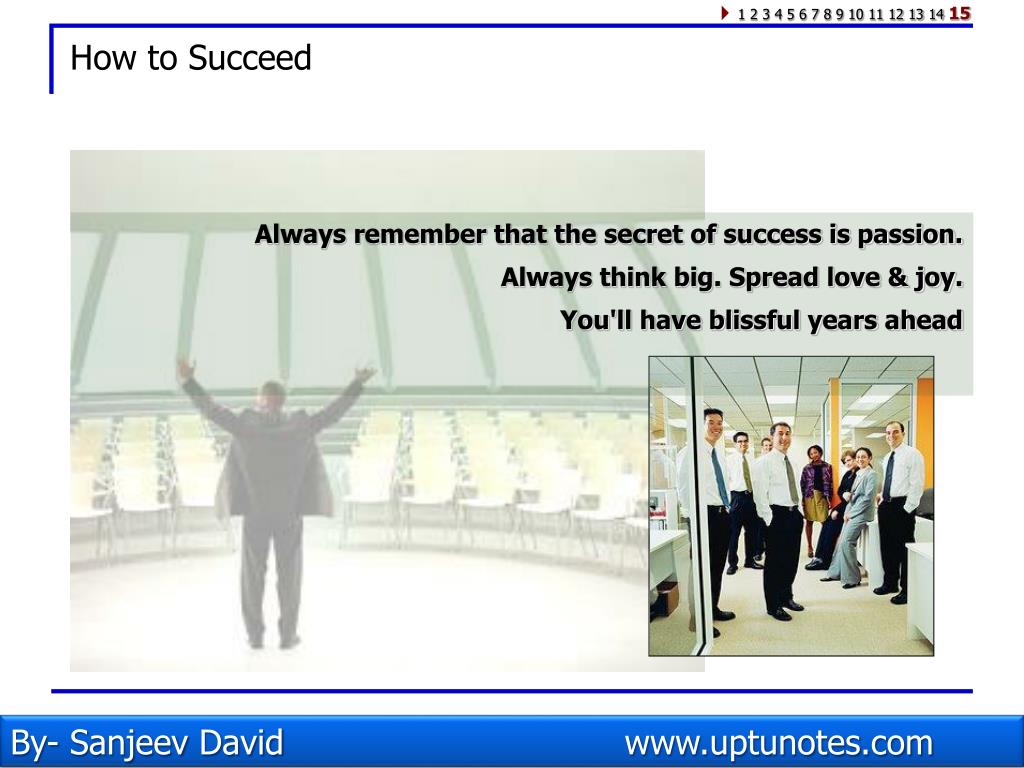 1 2 3 4 5 6 7 8 9 10 11 12 13 14 15

How to Succeed

Always remember that the secret of success is passion.

Always think big. Spread love & joy.

You'll have blissful years ahead

By- Sanjeev David www.uptunotes.com